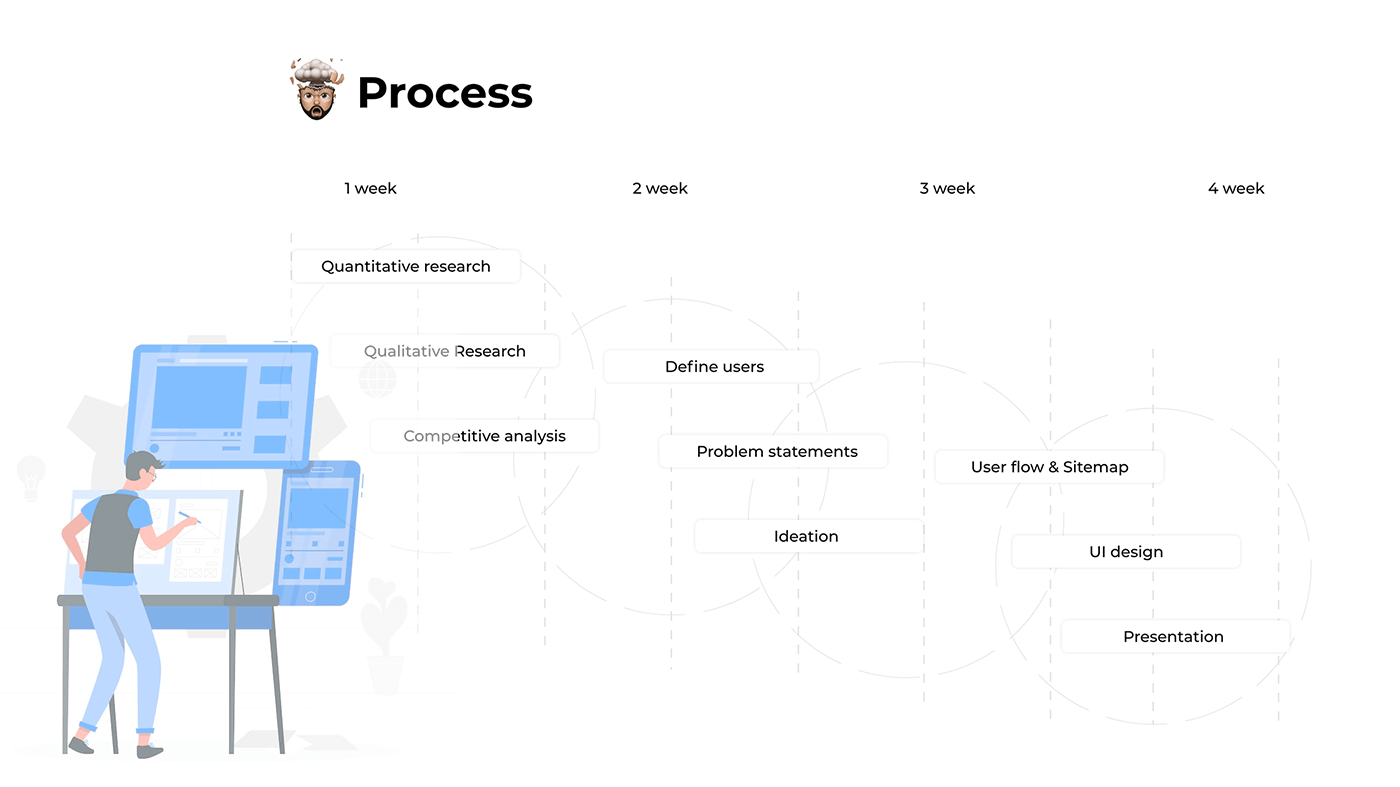 Process

1 week

2 week

3 week

4 week

Quantitative research

Qualitative Research

Competitive analysis

Define users

Problem statements

Ideation

User flow & Sitemap

UI design

Presentation